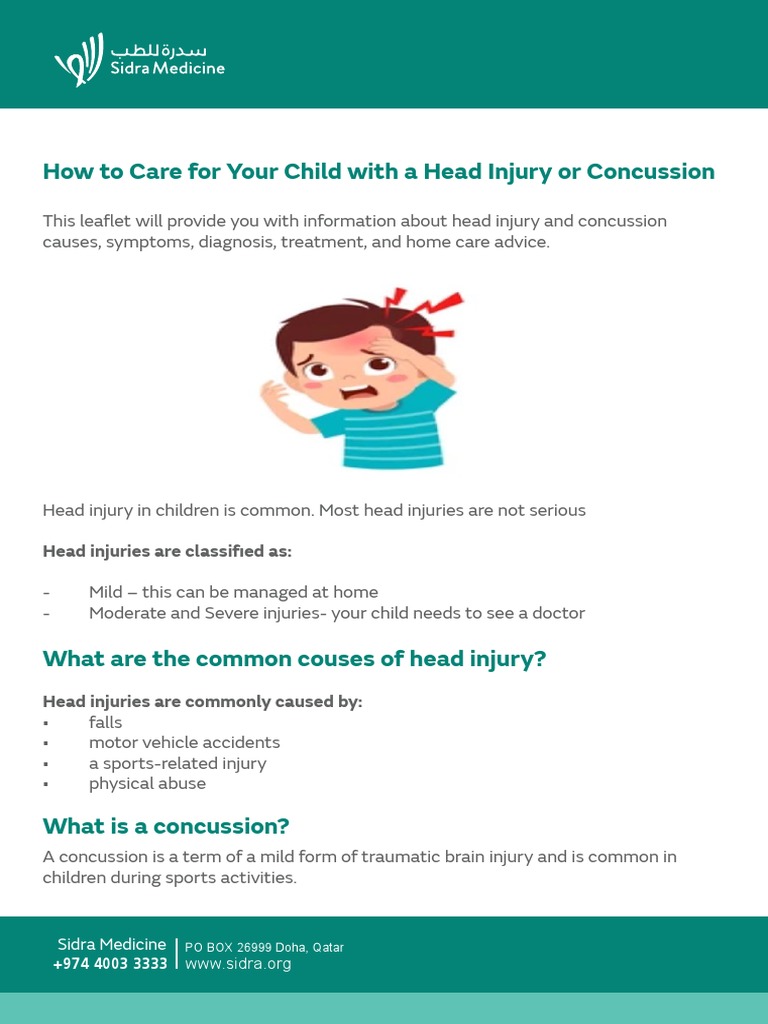 سدرة للطب
Sidra Medicine

How to Care for Your Child with a Head Injury or Concussion

This leaflet will provide you with information about head injury and concussion causes, symptoms, diagnosis, treatment, and home care advice.

Head injury in children is common. Most head injuries are not serious

Head injuries are classified as:

- Mild – this can be managed at home
- Moderate and Severe injuries- your child needs to see a doctor

What are the common couses of head injury?

Head injuries are commonly caused by:
▪ falls
▪ motor vehicle accidents
▪ a sports-related injury
▪ physical abuse

What is a concussion?

A concussion is a term of a mild form of traumatic brain injury and is common in children during sports activities.

Sidra Medicine
+974 4003 3333
PO BOX 26999 Doha, Qatar
www.sidra.org